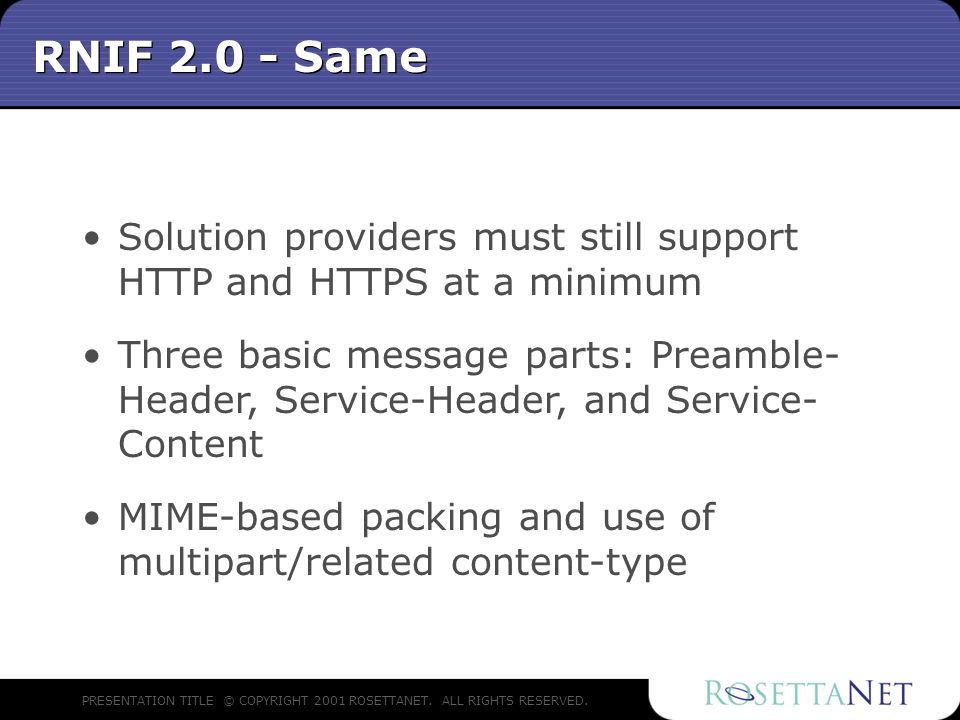 RNIF 2.0 - Same

• Solution providers must still support HTTP and HTTPS at a minimum

• Three basic message parts: Preamble-Header, Service-Header, and Service-Content

• MIME-based packing and use of multipart/related content-type

PRESENTATION TITLE © COPYRIGHT 2001 ROSETTANET. ALL RIGHTS RESERVED.

ROSETTANET